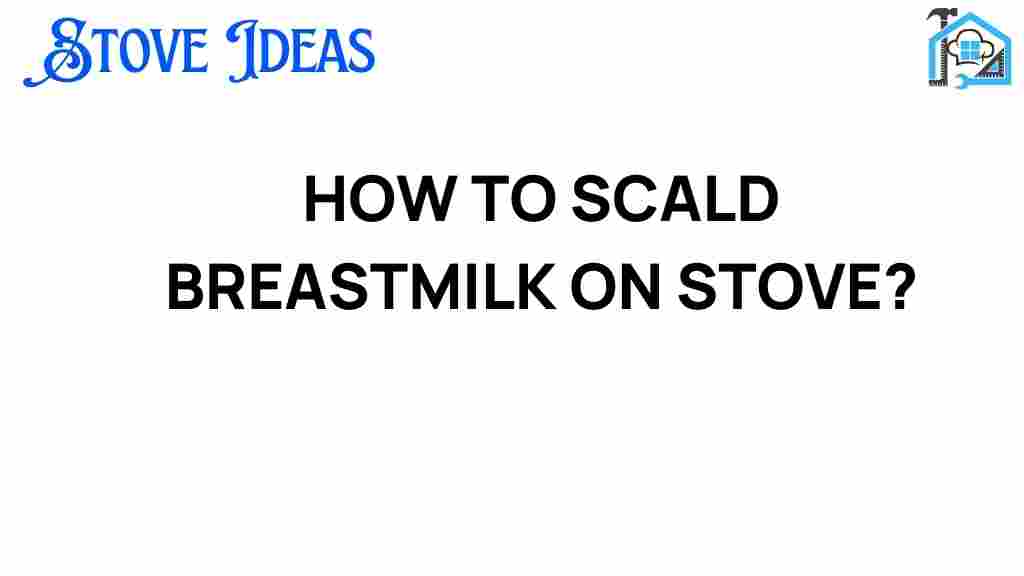 STOVE IDEAS

HOW TO SCALD BREASTMILK ON STOVE?